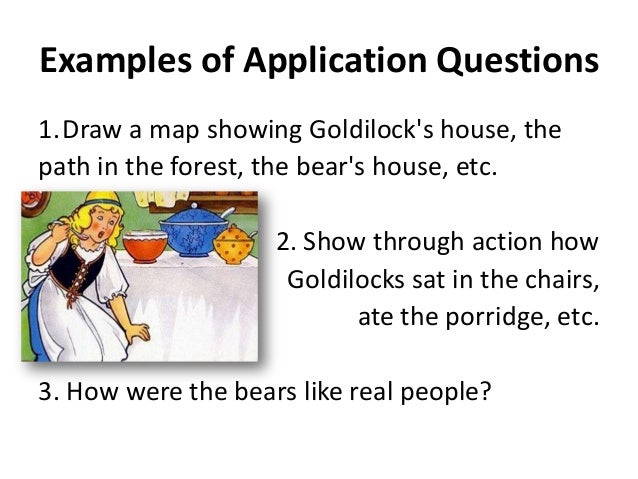 Examples of Application Questions

1.Draw a map showing Goldilock's house, the path in the forest, the bear's house, etc.

2. Show through action how Goldilocks sat in the chairs, ate the porridge, etc.

3. How were the bears like real people?